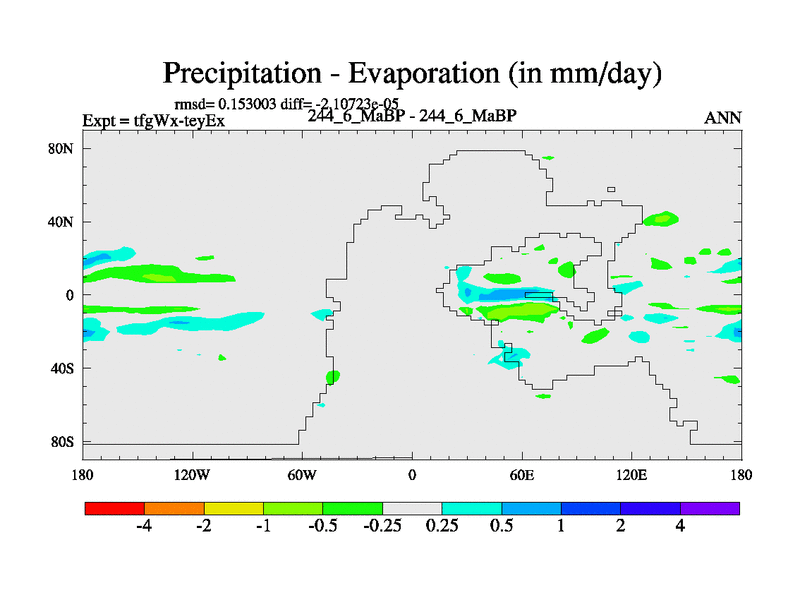 Precipitation - Evaporation (in mm/day)

rmsd= 0.153003 diff= -2.10723e-05

Expt = tfgWx-teyEx

244_6_MaBP - 244_6_MaBP

ANN

80N
40N
0
40S
80S

180
120W
60W
0
60E
120E
180

-4
-2
-1
-0.5
-0.25
0.25
0.5
1
2
4